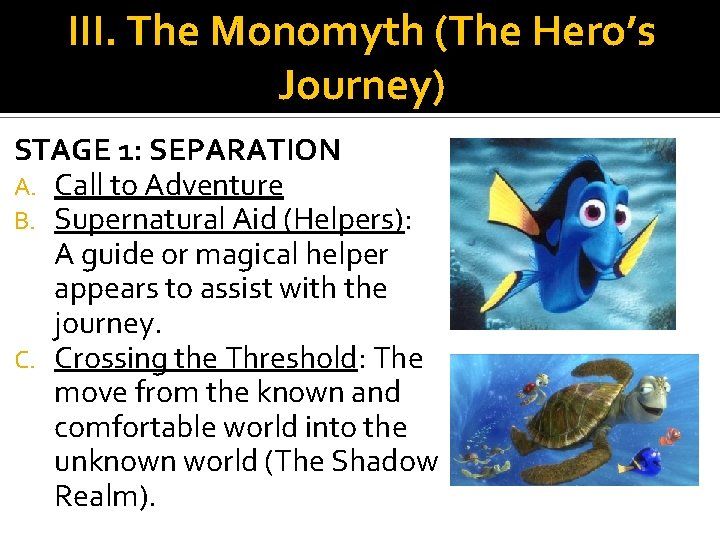 III. The Monomyth (The Hero's Journey)

STAGE 1: SEPARATION

A. Call to Adventure

B. Supernatural Aid (Helpers): A guide or magical helper appears to assist with the journey.

C. Crossing the Threshold: The move from the known and comfortable world into the unknown world (The Shadow Realm).